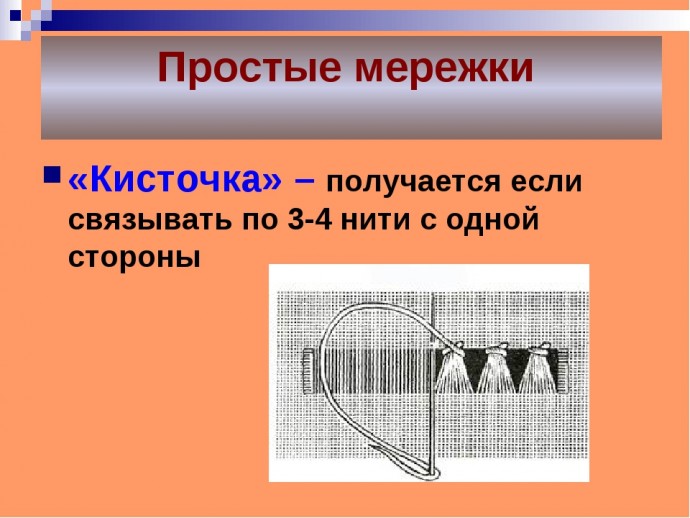 Простые мережки

«Кисточка» – получается если связывать по 3-4 нити с одной стороны